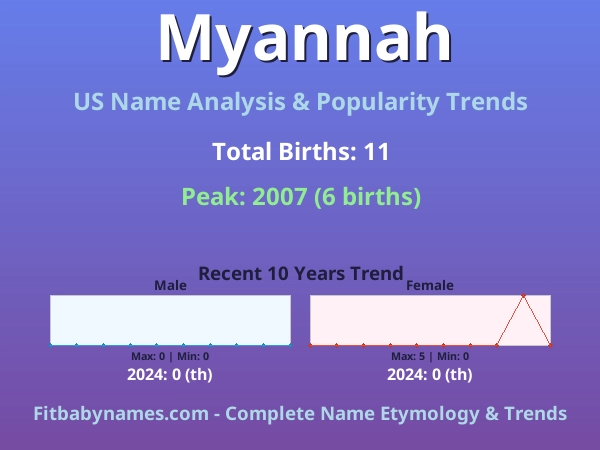 Myannah

US Name Analysis & Popularity Trends

Total Births: 11

Peak: 2007 (6 births)

Recent 10 Years Trend

Male

Max: 0 | Min: 0

2024: 0 (th)

Female

Max: 5 | Min: 0

2024: 0 (th)

Fitbabynames.com - Complete Name Etymology & Trends